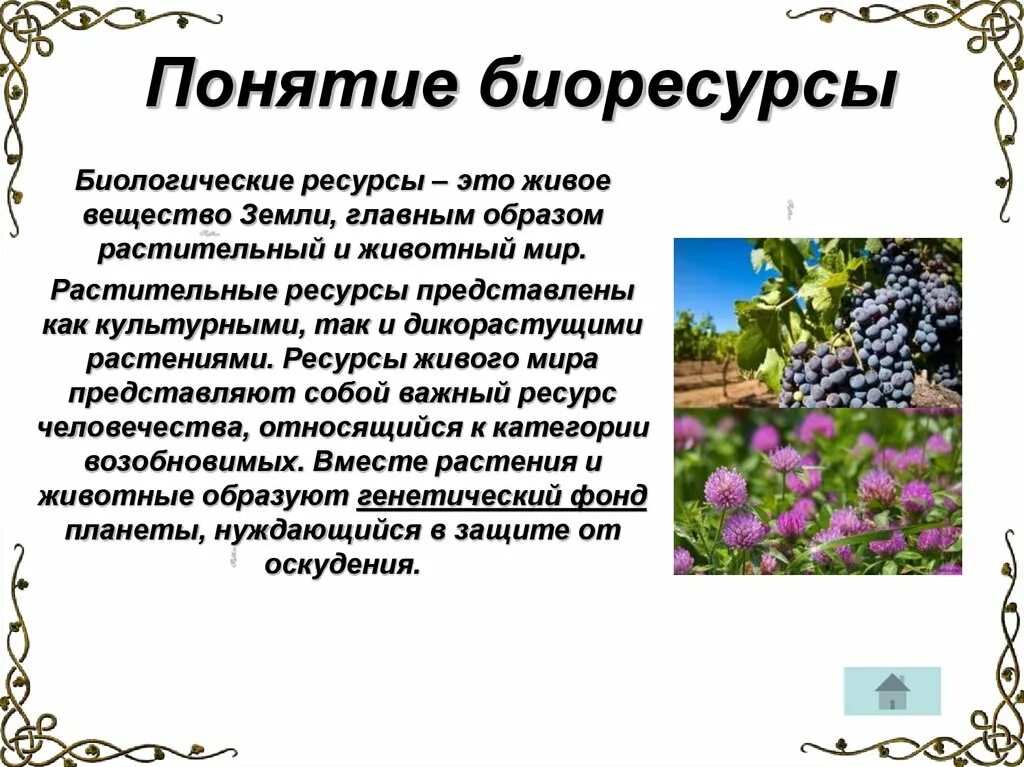 Понятие биоресурсы

Биологические ресурсы – это живое вещество Земли, главным образом растительный и животный мир.

Растительные ресурсы представлены как культурными, так и дикорастущими растениями. Ресурсы живого мира представляют собой важный ресурс человечества, относящийся к категории возобновимых. Вместе растения и животные образуют генетический фонд планеты, нуждающийся в защите от оскудения.